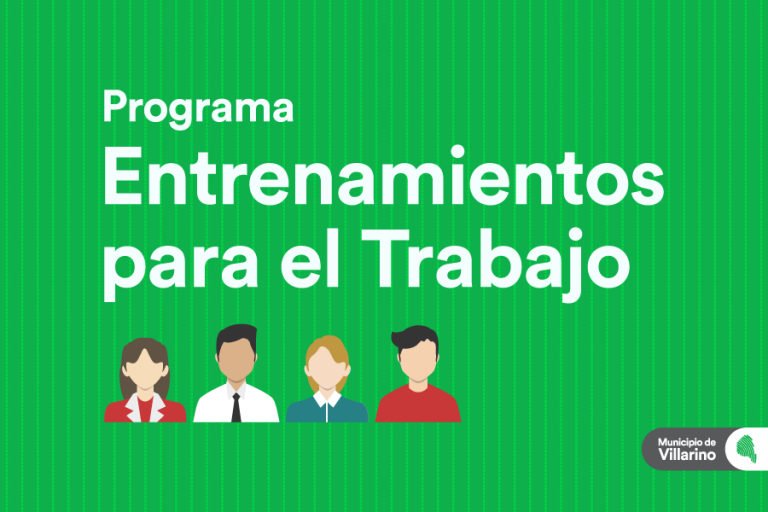 Programa
Entrenamientos para el Trabajo

Municipio de
Villarino